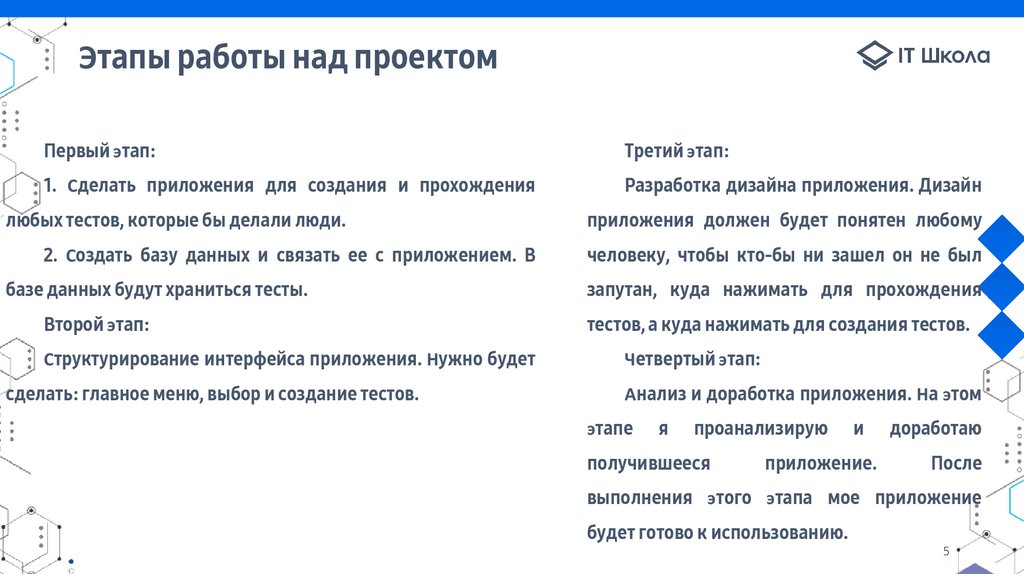 Этапы работы над проектом

IT Школа

Первый этап:

1. Сделать приложения для создания и прохождения любых тестов, которые бы делали люди.

2. Создать базу данных и связать ее с приложением. В базе данных будут храниться тесты.

Второй этап:

Структурирование интерфейса приложения. Нужно будет сделать: главное меню, выбор и создание тестов.

Третий этап:

Разработка дизайна приложения. Дизайн приложения должен будет понятен любому человеку, чтобы кто-бы ни зашел он не был запутан, куда нажимать для прохождения тестов, а куда нажимать для создания тестов.

Четвертый этап:

Анализ и доработка приложения. На этом этапе я проанализирую и доработаю получившееся приложение. После выполнения этого этапа мое приложение будет готово к использованию.

5